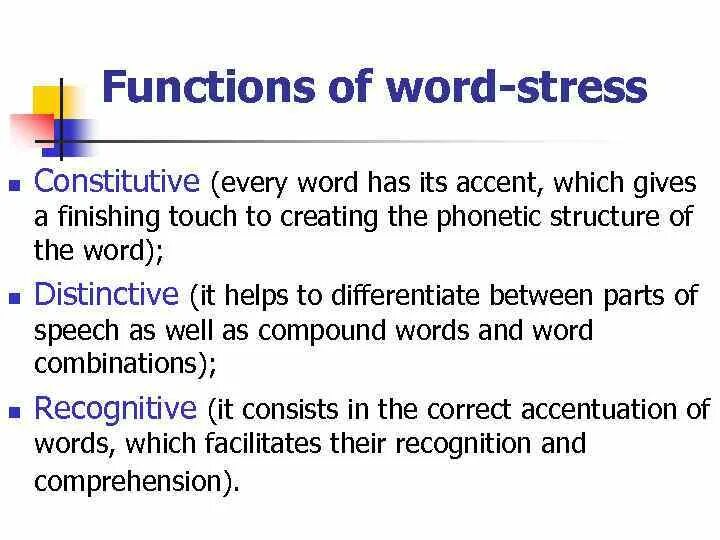 Functions of word-stress

- Constitutive (every word has its accent, which gives a finishing touch to creating the phonetic structure of the word);
- Distinctive (it helps to differentiate between parts of speech as well as compound words and word combinations);
- Recognitive (it consists in the correct accentuation of words, which facilitates their recognition and comprehension).